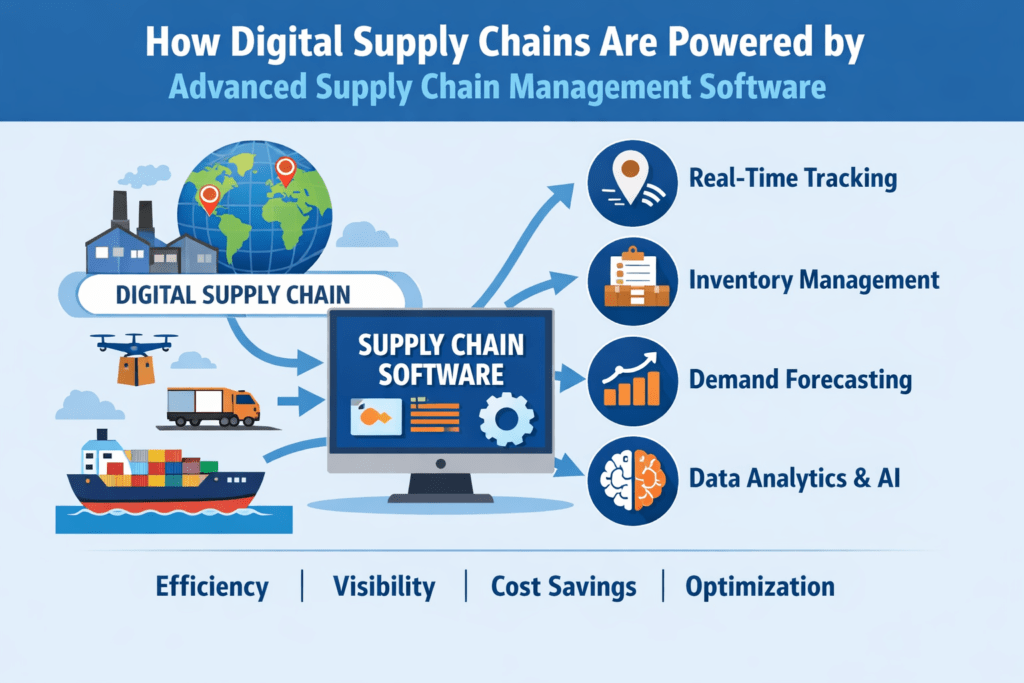 How Digital Supply Chains Are Powered by
Advanced Supply Chain Management Software

DIGITAL SUPPLY CHAIN

SUPPLY CHAIN SOFTWARE

Real-Time Tracking

Inventory Management

Demand Forecasting

Data Analytics & AI

Efficiency | Visibility | Cost Savings | Optimization